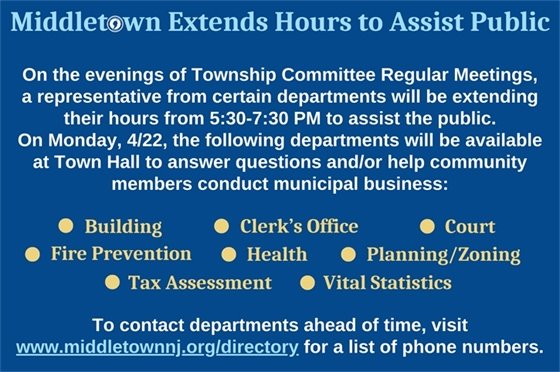 Middletown Extends Hours to Assist Public

On the evenings of Township Committee Regular Meetings, a representative from certain departments will be extending their hours from 5:30-7:30 PM to assist the public.
On Monday, 4/22, the following departments will be available at Town Hall to answer questions and/or help community members conduct municipal business:

● Building ● Clerk's Office ● Court
● Fire Prevention ● Health ● Planning/Zoning
● Tax Assessment ● Vital Statistics

To contact departments ahead of time, visit www.middletownnj.org/directory for a list of phone numbers.